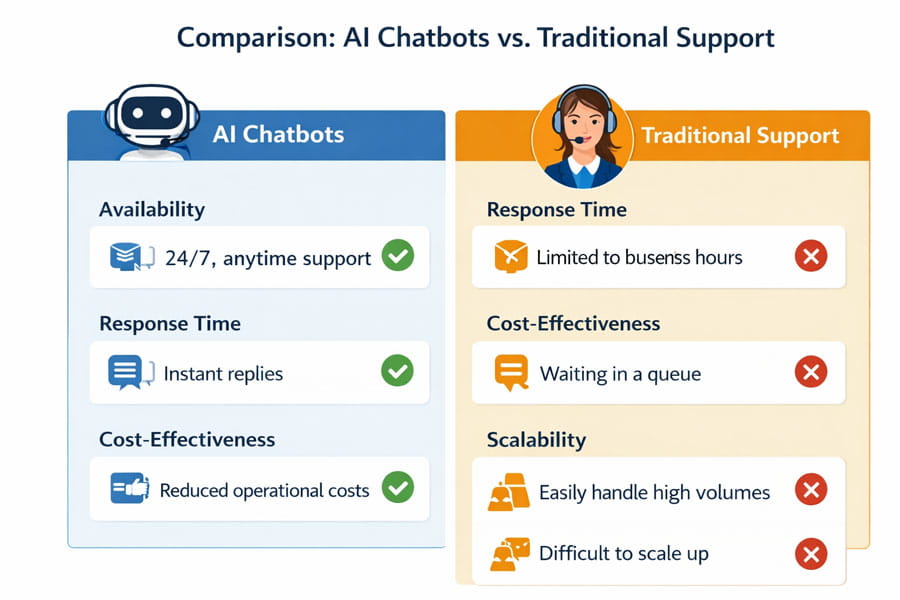 Comparison: AI Chatbots vs. Traditional Support

AI Chatbots

Availability

24/7, anytime support

Response Time

Instant replies

Cost-Effectiveness

Reduced operational costs

Traditional Support

Response Time

Limited to busenss hours

Cost-Effectiveness

Waiting in a queue

Scalability

Easily handle high volumes

Difficult to scale up